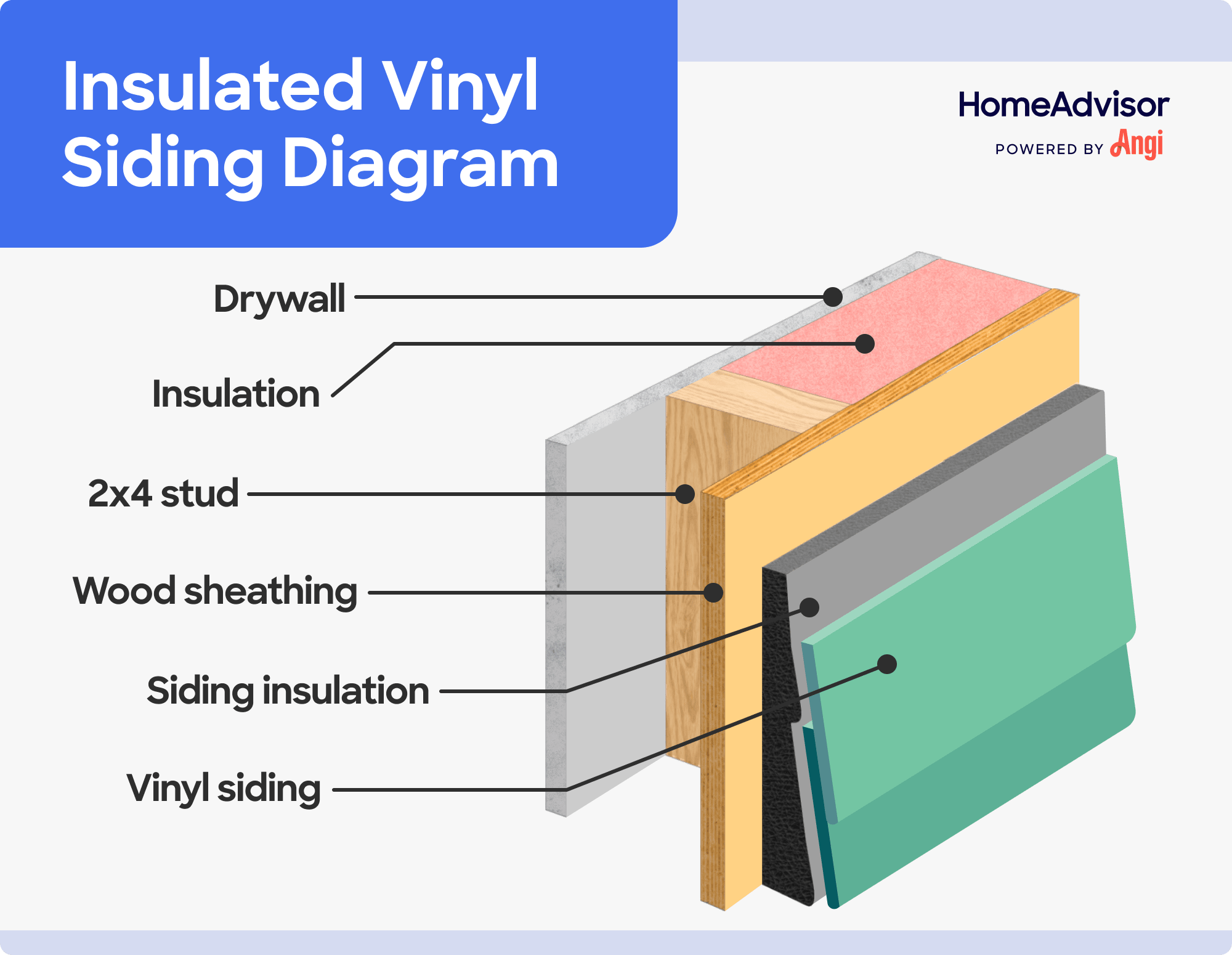 Insulated Vinyl Siding Diagram

HomeAdvisor
POWERED BY Angi

Drywall

Insulation

2x4 stud

Wood sheathing

Siding insulation

Vinyl siding